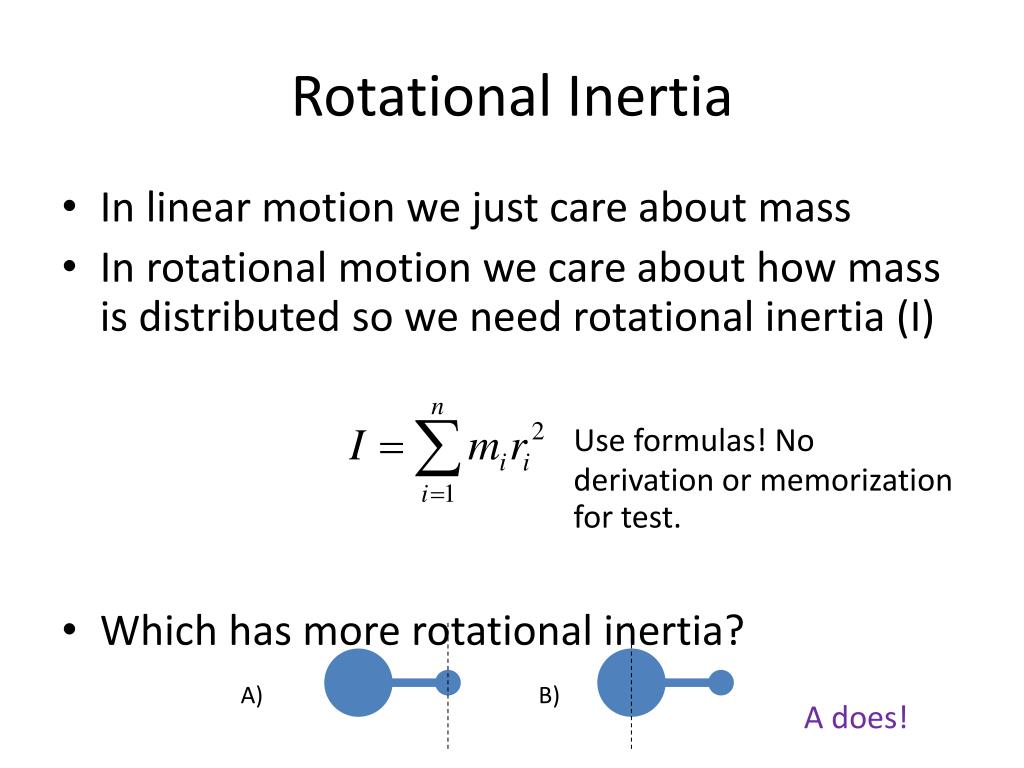 Rotational Inertia

• In linear motion we just care about mass
• In rotational motion we care about how mass is distributed so we need rotational inertia (I)

$I = \sum_{i=1}^{n} m_i r_i^2$

Use formulas! No derivation or memorization for test.

• Which has more rotational inertia?

A)

B)

A does!